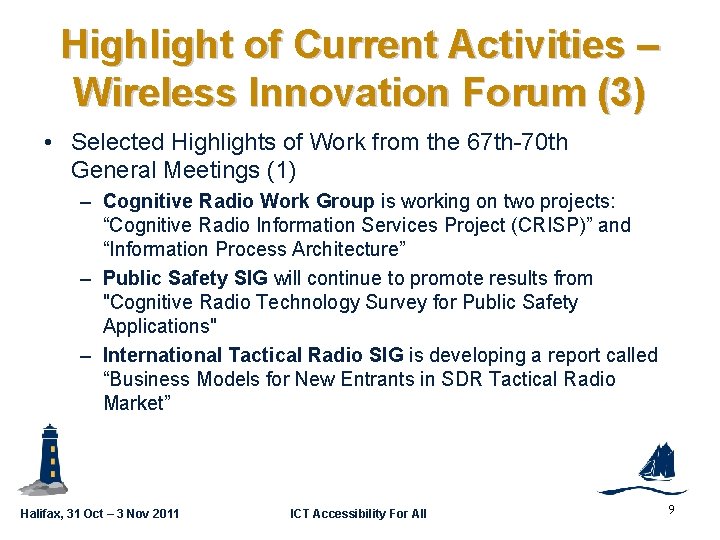 Highlight of Current Activities – Wireless Innovation Forum (3)

• Selected Highlights of Work from the 67th-70th General Meetings (1)

– Cognitive Radio Work Group is working on two projects: “Cognitive Radio Information Services Project (CRISP)” and “Information Process Architecture”

– Public Safety SIG will continue to promote results from "Cognitive Radio Technology Survey for Public Safety Applications"

– International Tactical Radio SIG is developing a report called “Business Models for New Entrants in SDR Tactical Radio Market”

Halifax, 31 Oct – 3 Nov 2011

ICT Accessibility For All

9